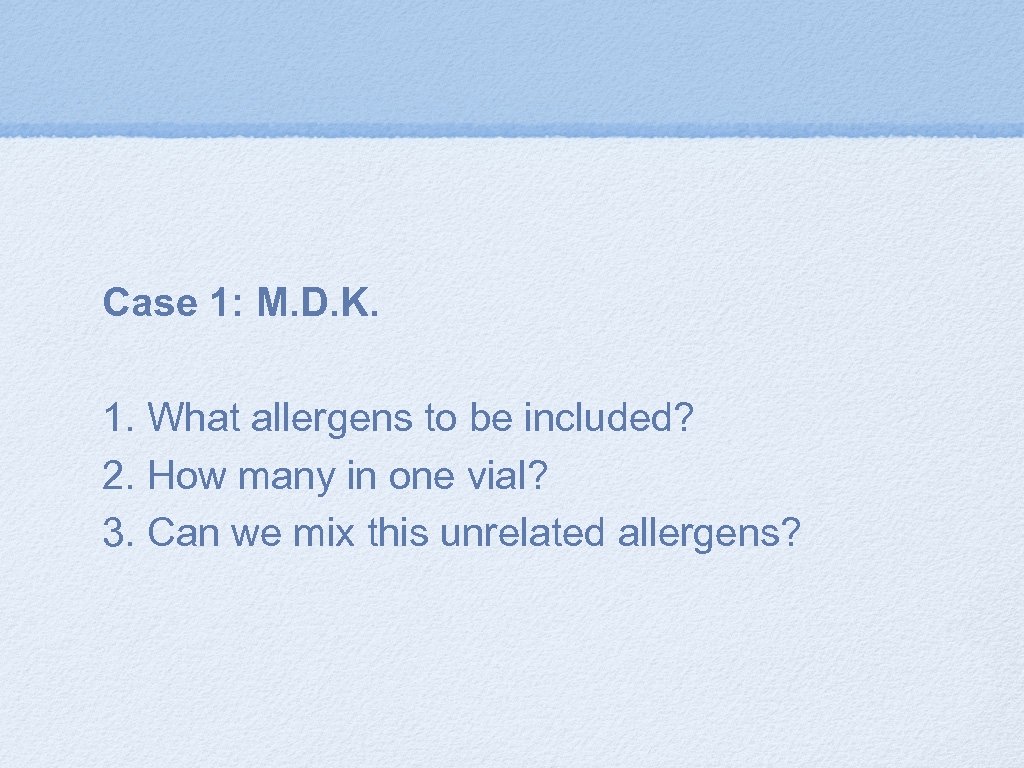 Case 1: M.D.K.

1. What allergens to be included?
2. How many in one vial?
3. Can we mix this unrelated allergens?